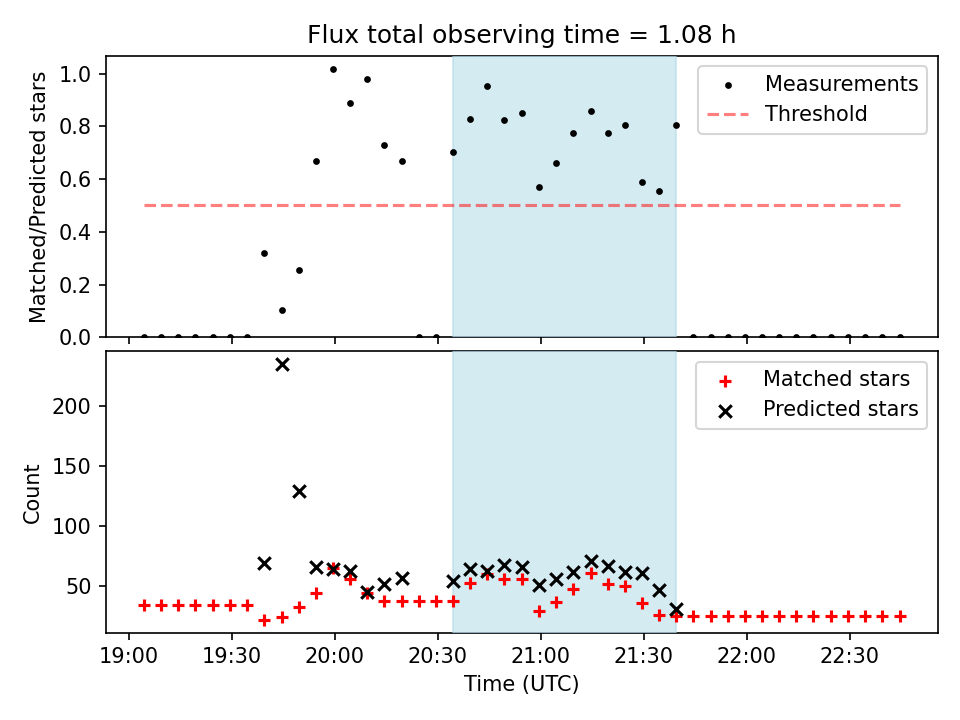 Flux total observing time = 1.08 h

Matched/Predicted stars

1.0
0.8
0.6
0.4
0.2
0.0

Measurements
Threshold

Count

200
150
100
50

Matched stars
Predicted stars

19:00 19:30 20:00 20:30 21:00 21:30 22:00 22:30

Time (UTC)